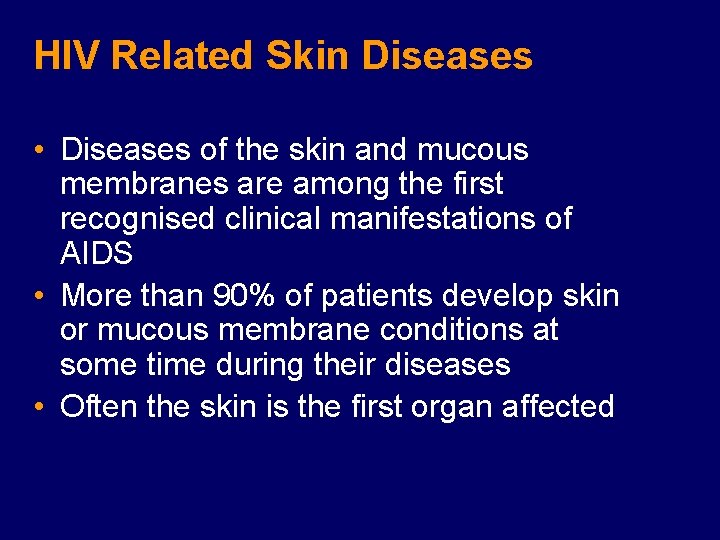 HIV Related Skin Diseases

• Diseases of the skin and mucous membranes are among the first recognised clinical manifestations of AIDS
• More than 90% of patients develop skin or mucous membrane conditions at some time during their diseases
• Often the skin is the first organ affected